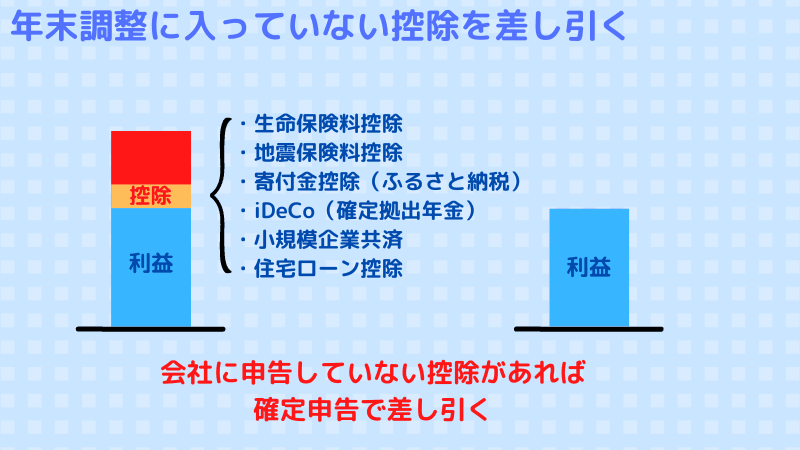 年末調整に入っていない控除を差し引く

控除

利益

・生命保険料控除
・地震保険料控除
・寄付金控除（ふるさと納税）
・iDeCo（確定拠出年金）
・小規模企業共済
・住宅ローン控除

利益

会社に申告していない控除があれば
確定申告で差し引く